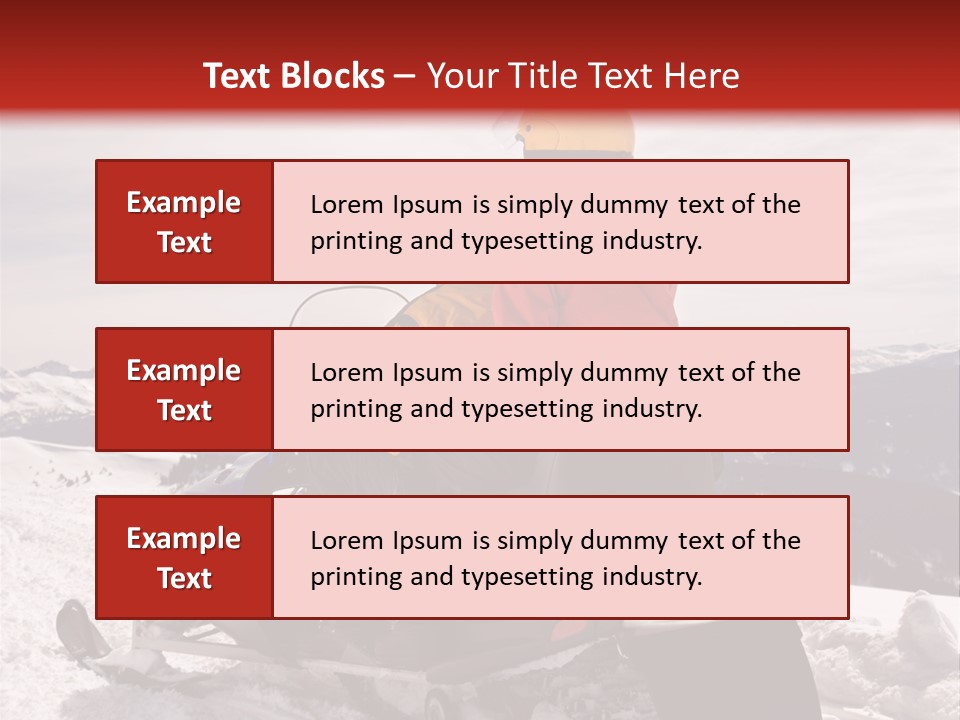 Text Blocks – Your Title Text Here

Example Text

Lorem Ipsum is simply dummy text of the printing and typesetting industry.

Example Text

Lorem Ipsum is simply dummy text of the printing and typesetting industry.

Example Text

Lorem Ipsum is simply dummy text of the printing and typesetting industry.